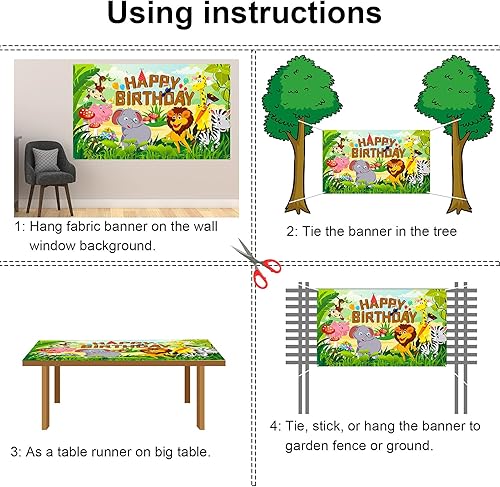 Using instructions

HAPPY BIRTHDAY

1: Hang fabric banner on the wall window background.

HAPPY BIRTHDAY

2: Tie the banner in the tree

HAPPY BIRTHDAY

3: As a table runner on big table.

HAPPY BIRTHDAY

4: Tie, stick, or hang the banner to garden fence or ground.